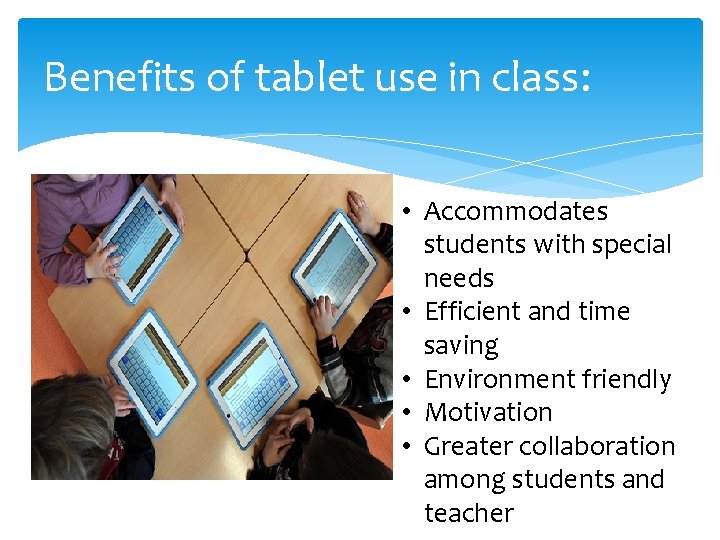 Benefits of tablet use in class:

• Accommodates students with special needs
• Efficient and time saving
• Environment friendly
• Motivation
• Greater collaboration among students and teacher